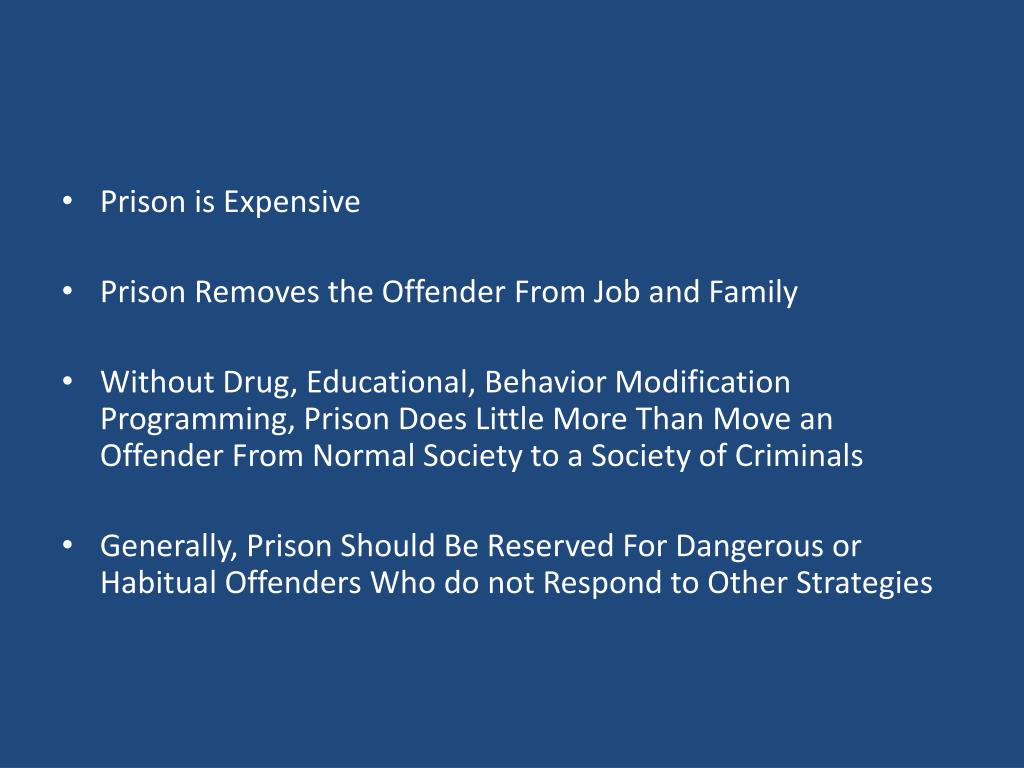 • Prison is Expensive

• Prison Removes the Offender From Job and Family

• Without Drug, Educational, Behavior Modification Programming, Prison Does Little More Than Move an Offender From Normal Society to a Society of Criminals

• Generally, Prison Should Be Reserved For Dangerous or Habitual Offenders Who do not Respond to Other Strategies